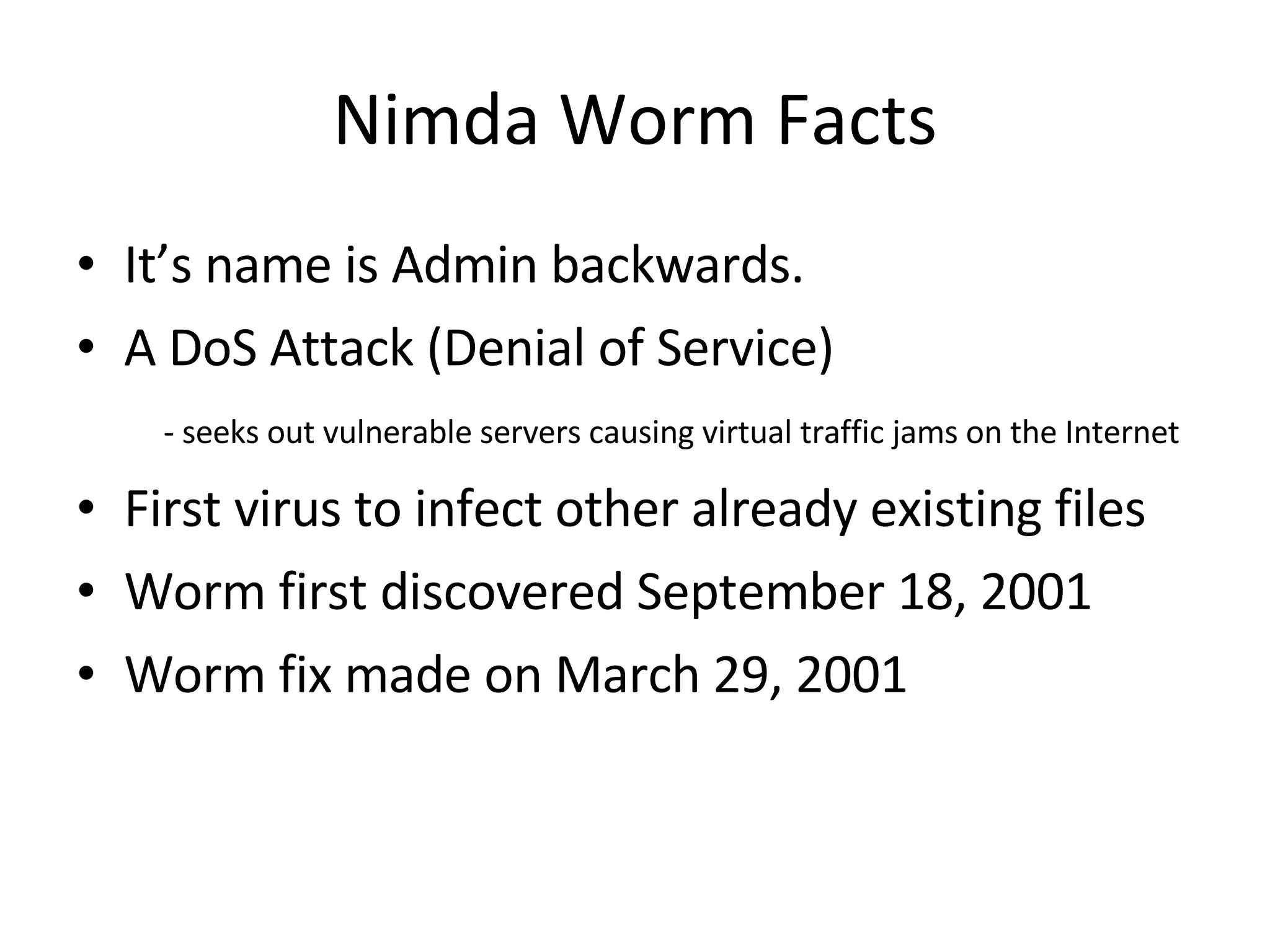 Nimda Worm Facts

• It’s name is Admin backwards.
• A DoS Attack (Denial of Service)

- seeks out vulnerable servers causing virtual traffic jams on the Internet

• First virus to infect other already existing files
• Worm first discovered September 18, 2001
• Worm fix made on March 29, 2001